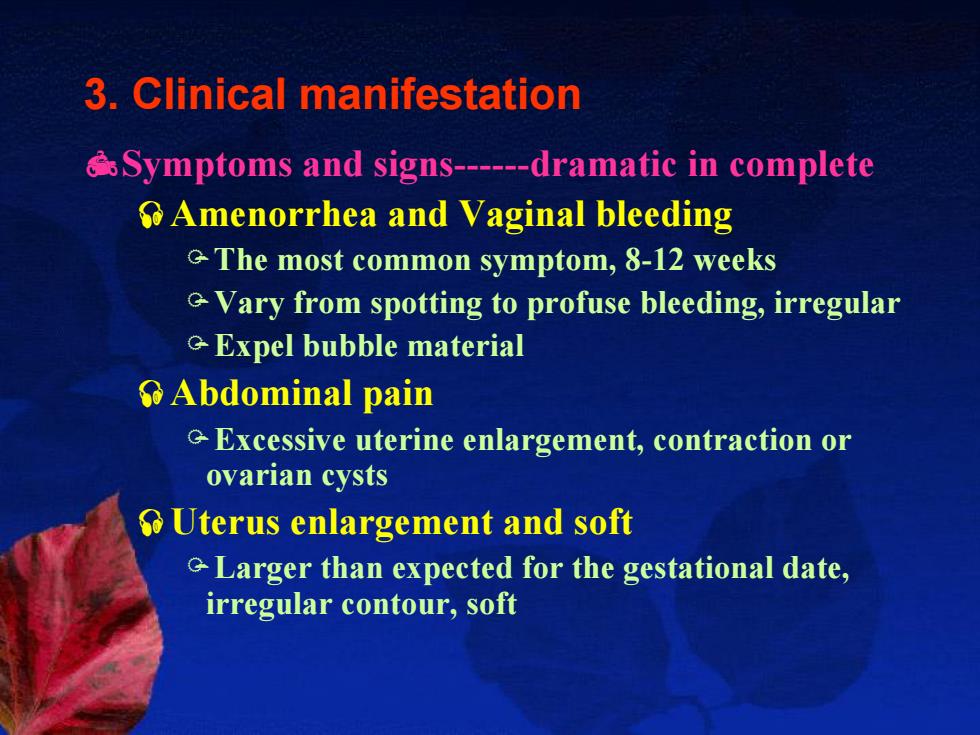 3. Clinical manifestation

Symptoms and signs------dramatic in complete

Amenorrhea and Vaginal bleeding

The most common symptom, 8-12 weeks

Vary from spotting to profuse bleeding, irregular

Expel bubble material

Abdominal pain

Excessive uterine enlargement, contraction or ovarian cysts

Uterus enlargement and soft

Larger than expected for the gestational date, irregular contour, soft